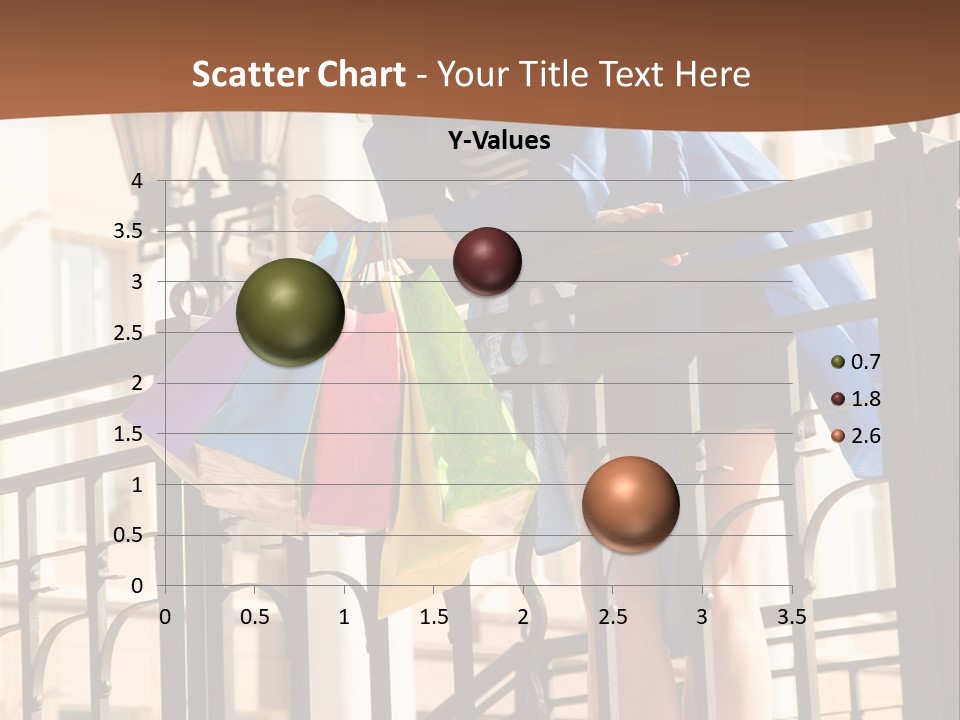 Scatter Chart - Your Title Text Here

Y-Values

4
3.5
3
2.5
2
1.5
1
0.5
0

0 0.5 1 1.5 2 2.5 3 3.5

0.7
1.8
2.6